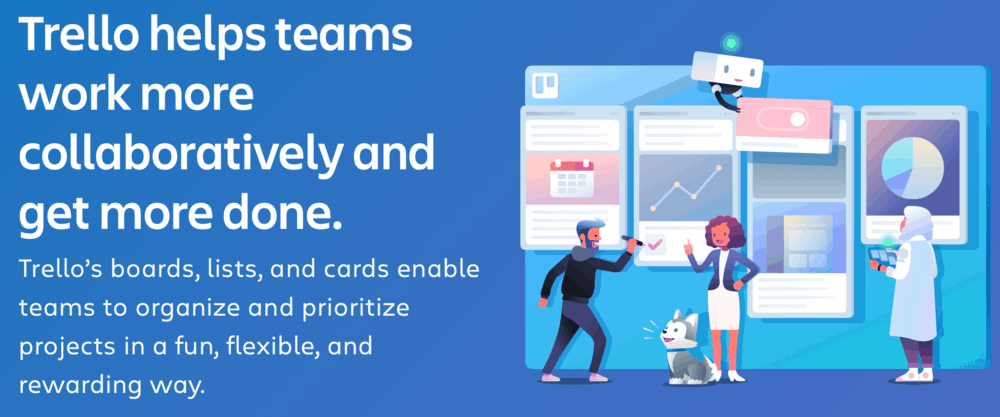 Trello helps teams work more collaboratively and get more done.

Trello's boards, lists, and cards enable teams to organize and prioritize projects in a fun, flexible, and rewarding way.